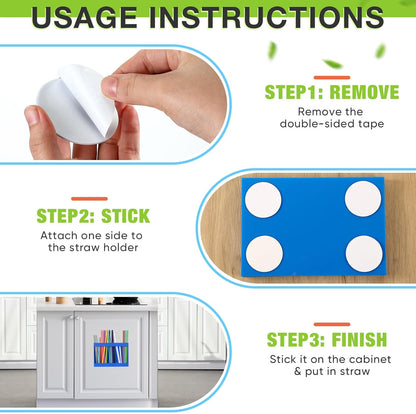 USAGE INSTRUCTIONS

STEP1: REMOVE
Remove the double-sided tape

STEP2: STICK
Attach one side to the straw holder

STEP3: FINISH
Stick it on the cabinet & put in straw